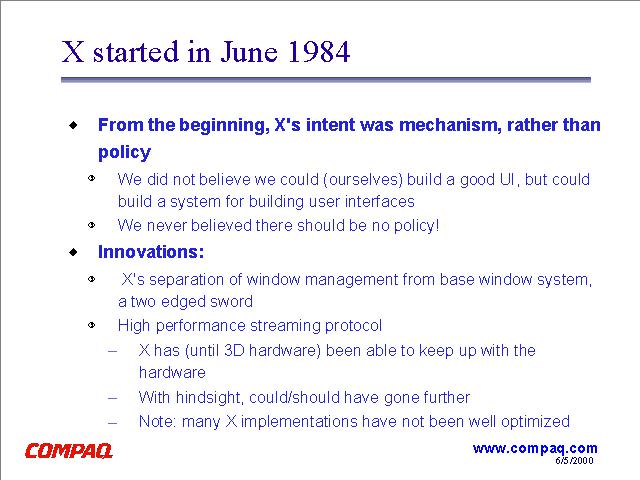 X started in June 1984

- From the beginning, X's intent was mechanism, rather than policy
  - We did not believe we could (ourselves) build a good UI, but could build a system for building user interfaces
  - We never believed there should be no policy!
- Innovations:
  - X's separation of window management from base window system, a two edged sword
  - High performance streaming protocol
    – X has (until 3D hardware) been able to keep up with the hardware
    – With hindsight, could/should have gone further
    – Note: many X implementations have not been well optimized

COMPAQ

www.compaq.com
6/5/2000